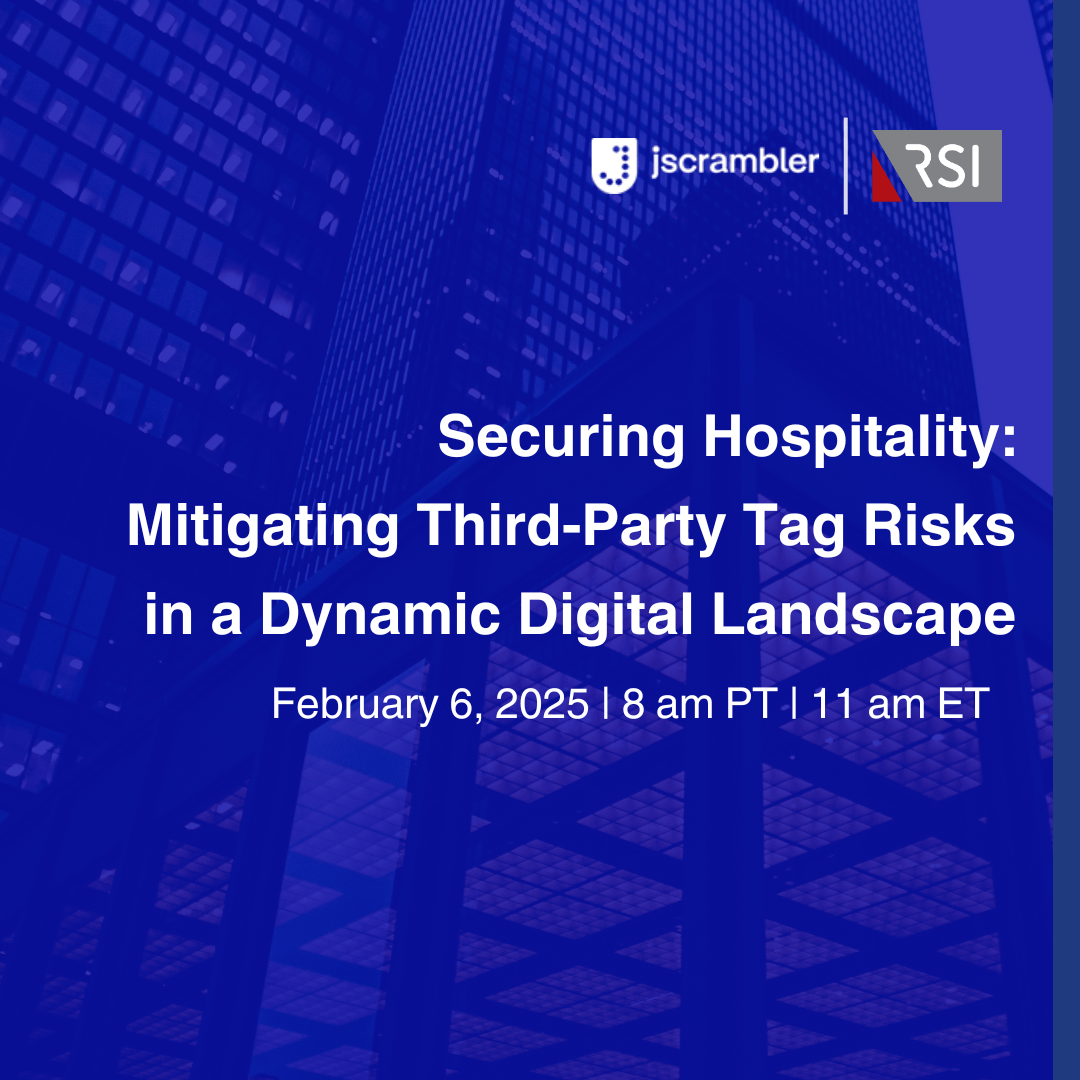 jscrambler | RSI

Securing Hospitality: Mitigating Third-Party Tag Risks in a Dynamic Digital Landscape

February 6, 2025 | 8 am PT | 11 am ET